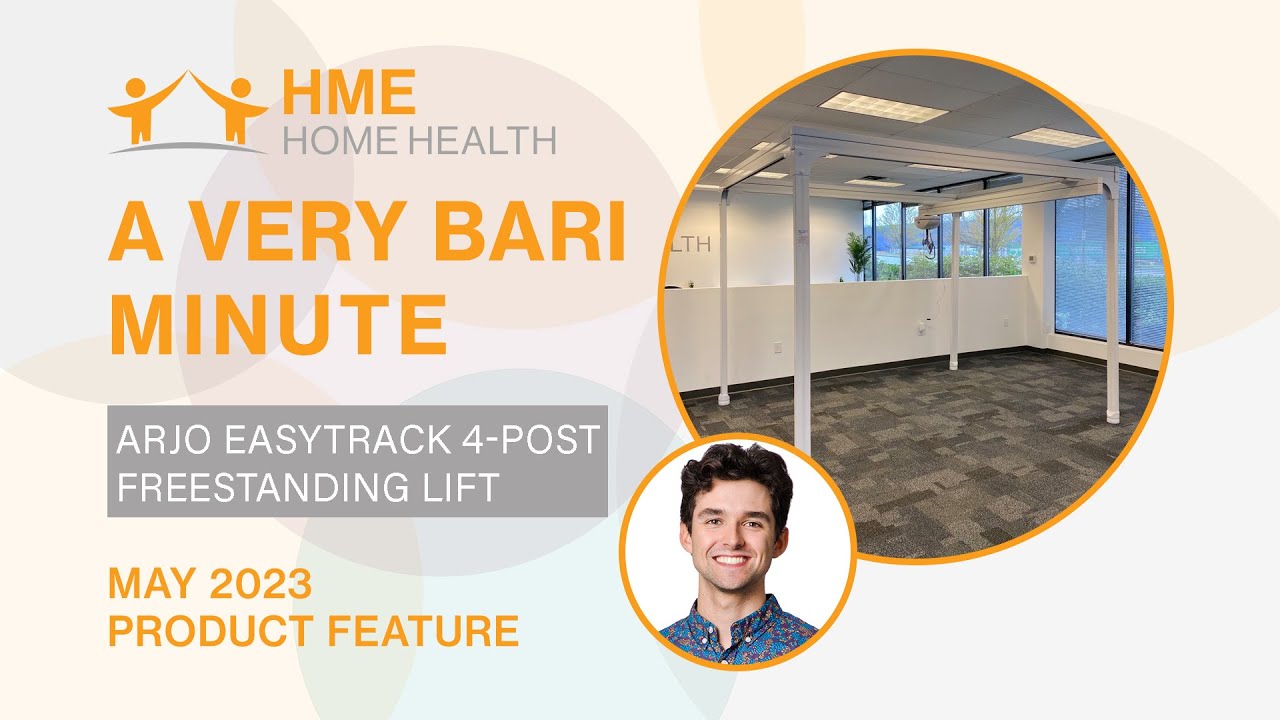 HME
HOME HEALTH

A VERY BARI MINUTE

ARJO EASYTRACK 4-POST FREESTANDING LIFT

MAY 2023
PRODUCT FEATURE

LTH